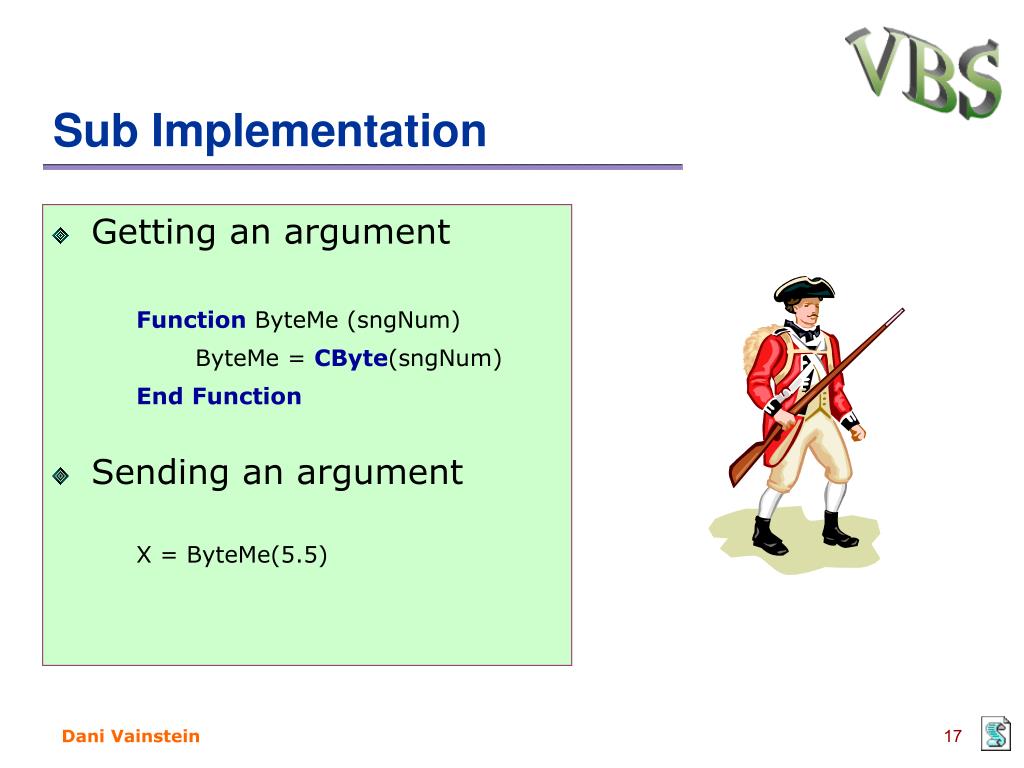 VBS

Sub Implementation

Getting an argument

Function ByteMe (sngNum)
ByteMe = CByte(sngNum)
End Function

Sending an argument

X = ByteMe(5.5)

Dani Vainstein

17